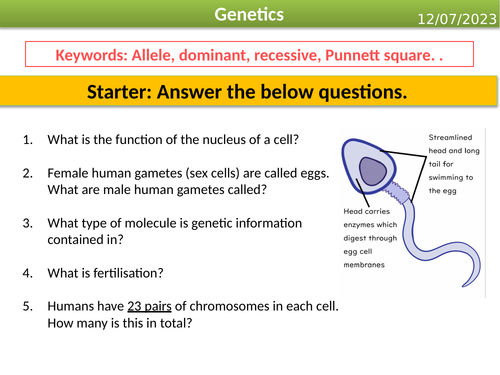 Genetics

12/07/2023

Keywords: Allele, dominant, recessive, Punnett square. .

Starter: Answer the below questions.

1. What is the function of the nucleus of a cell?

2. Female human gametes (sex cells) are called eggs. What are male human gametes called?

3. What type of molecule is genetic information contained in?

4. What is fertilisation?

5. Humans have 23 pairs of chromosomes in each cell. How many is this in total?

Streamlined head and long tail for swimming to the egg

Head carries enzymes which digest through egg cell membranes